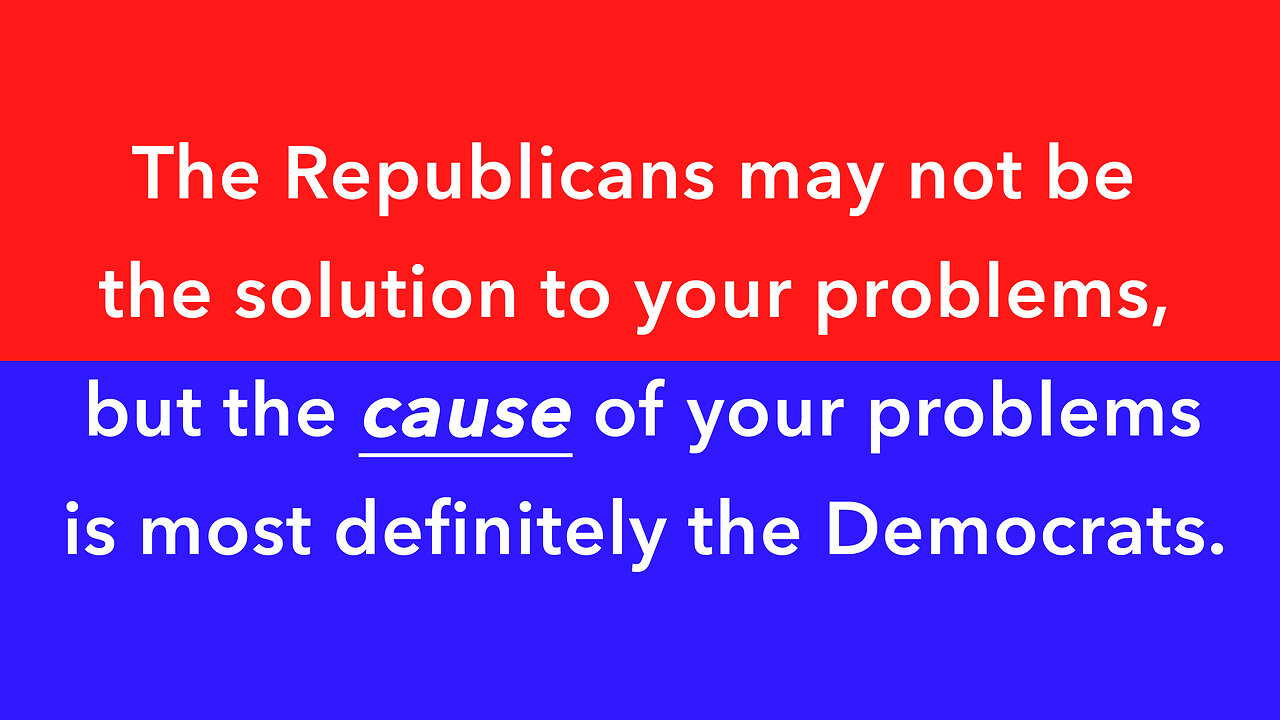 The Republicans may not be the solution to your problems,

but the cause of your problems is most definitely the Democrats.